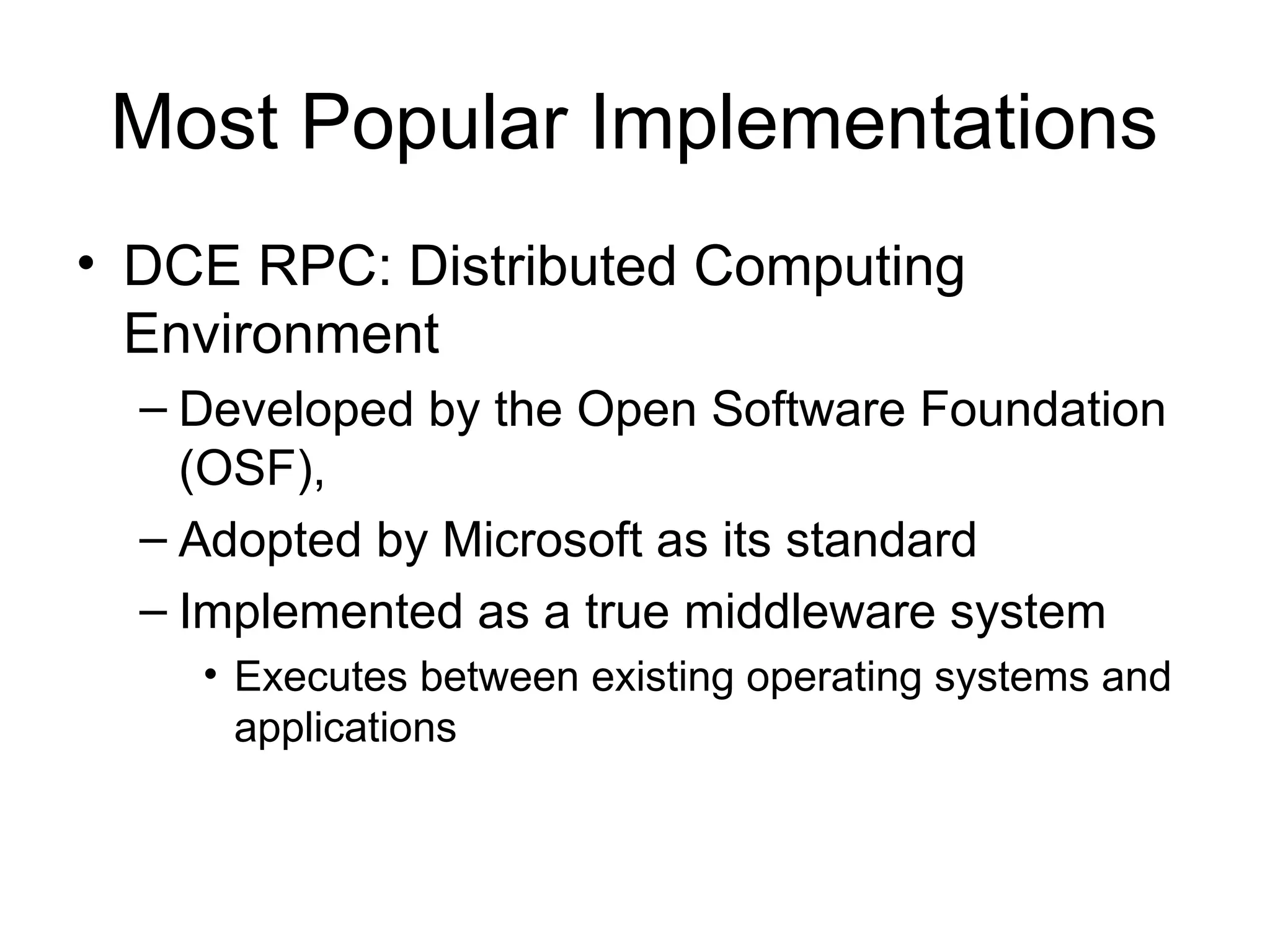 Most Popular Implementations

• DCE RPC: Distributed Computing Environment

– Developed by the Open Software Foundation (OSF),

– Adopted by Microsoft as its standard

– Implemented as a true middleware system

• Executes between existing operating systems and applications